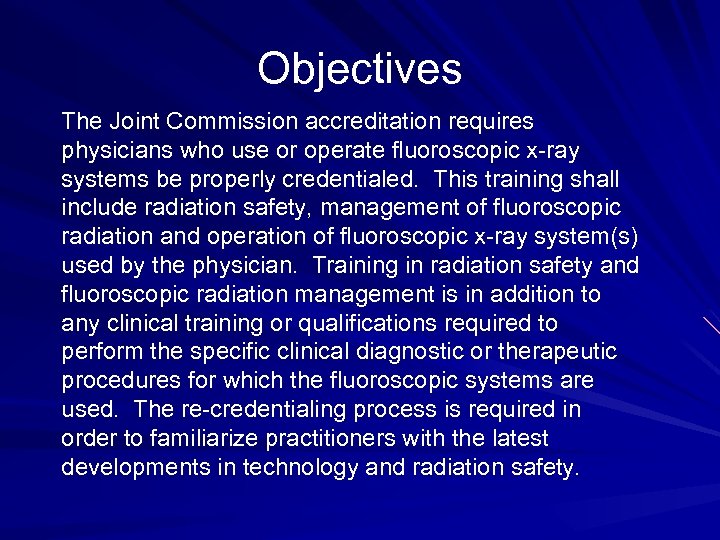 Objectives

The Joint Commission accreditation requires physicians who use or operate fluoroscopic x-ray systems be properly credentialed. This training shall include radiation safety, management of fluoroscopic radiation and operation of fluoroscopic x-ray system(s) used by the physician. Training in radiation safety and fluoroscopic radiation management is in addition to any clinical training or qualifications required to perform the specific clinical diagnostic or therapeutic procedures for which the fluoroscopic systems are used. The re-credentialing process is required in order to familiarize practitioners with the latest developments in technology and radiation safety.